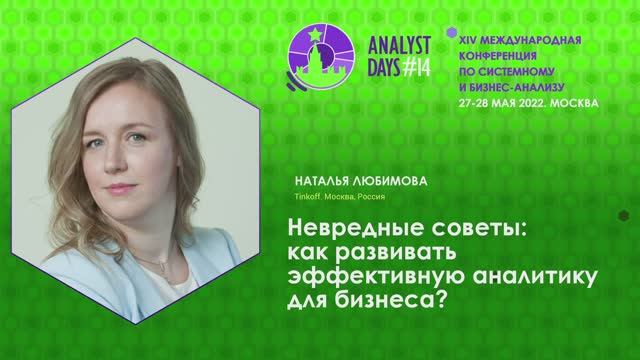 ANALYST DAYS #14

XIV МЕЖДУНАРОДНАЯ КОНФЕРЕНЦИЯ ПО СИСТЕМНОМУ И БИЗНЕС-АНАЛИЗУ
27-28 МАЯ 2022. МОСКВА

НАТАЛЬЯ ЛЮБИМОВА
Tinkoff. Москва, Россия

Невредные советы: как развивать эффективную аналитику для бизнеса?